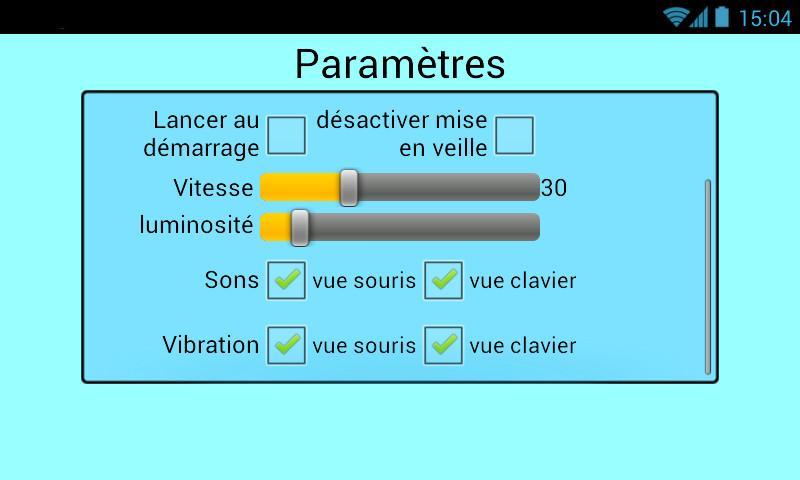 15:04

Paramètres

Lancer au démarrage

désactiver mise en veille

Vitesse 30

luminosité

Sons vue souris vue clavier

Vibration vue souris vue clavier